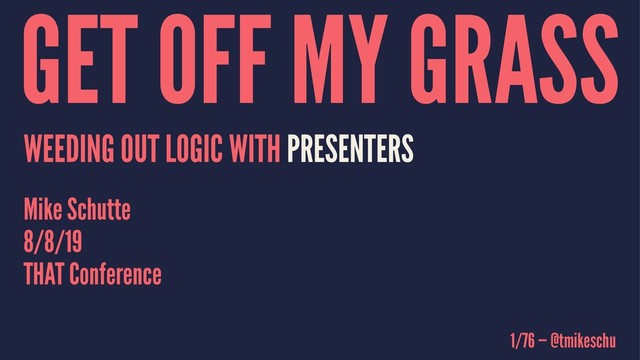 GET OFF MY GRASS

WEEDING OUT LOGIC WITH PRESENTERS

Mike Schutte
8/8/19
THAT Conference

1/76 — @tmikeschu